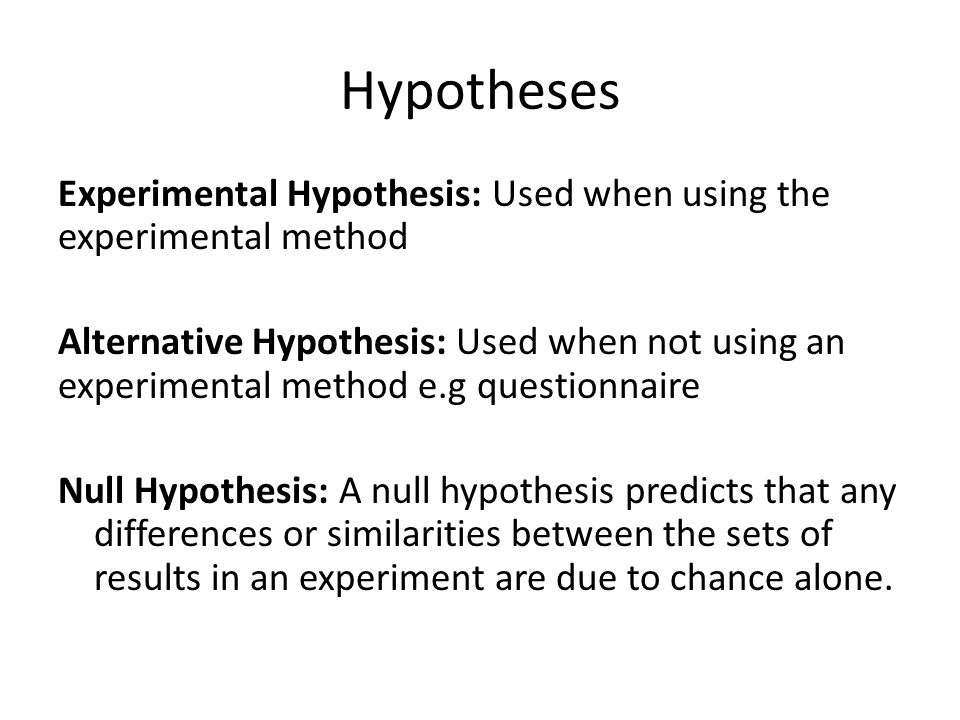 Hypotheses

Experimental Hypothesis: Used when using the experimental method

Alternative Hypothesis: Used when not using an experimental method e.g questionnaire

Null Hypothesis: A null hypothesis predicts that any differences or similarities between the sets of results in an experiment are due to chance alone.